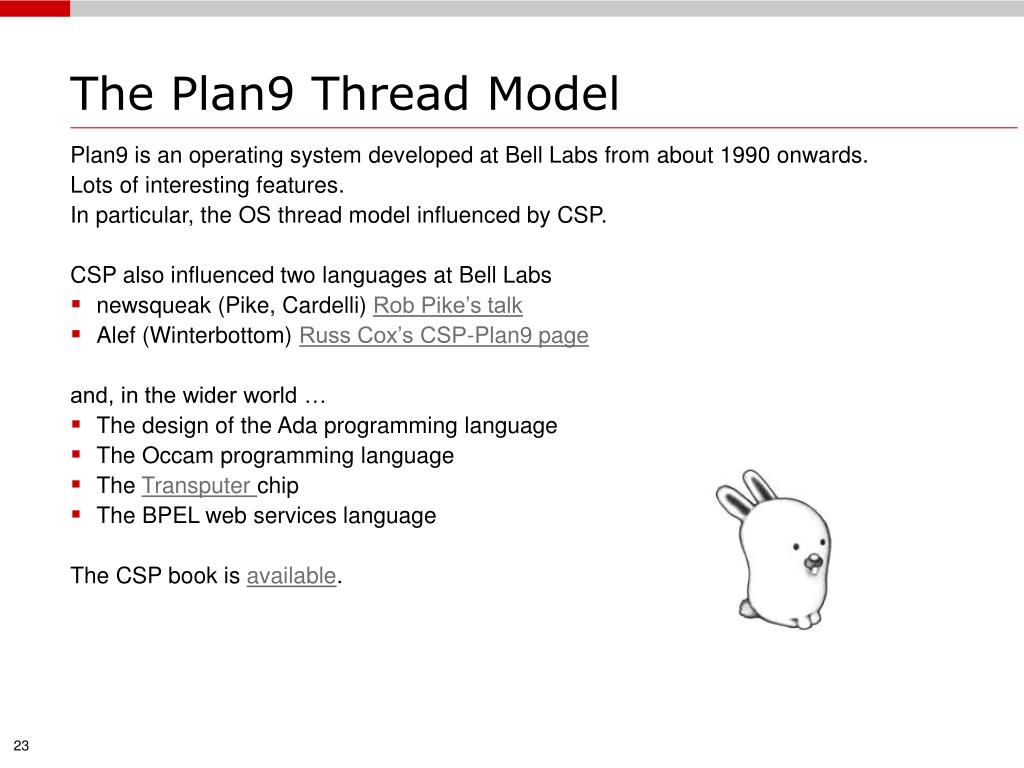 The Plan9 Thread Model

Plan9 is an operating system developed at Bell Labs from about 1990 onwards.
Lots of interesting features.
In particular, the OS thread model influenced by CSP.

CSP also influenced two languages at Bell Labs
- newsqueak (Pike, Cardelli) Rob Pike's talk
- Alef (Winterbottom) Russ Cox's CSP-Plan9 page

and, in the wider world …
- The design of the Ada programming language
- The Occam programming language
- The Transputer chip
- The BPEL web services language

The CSP book is available.

23